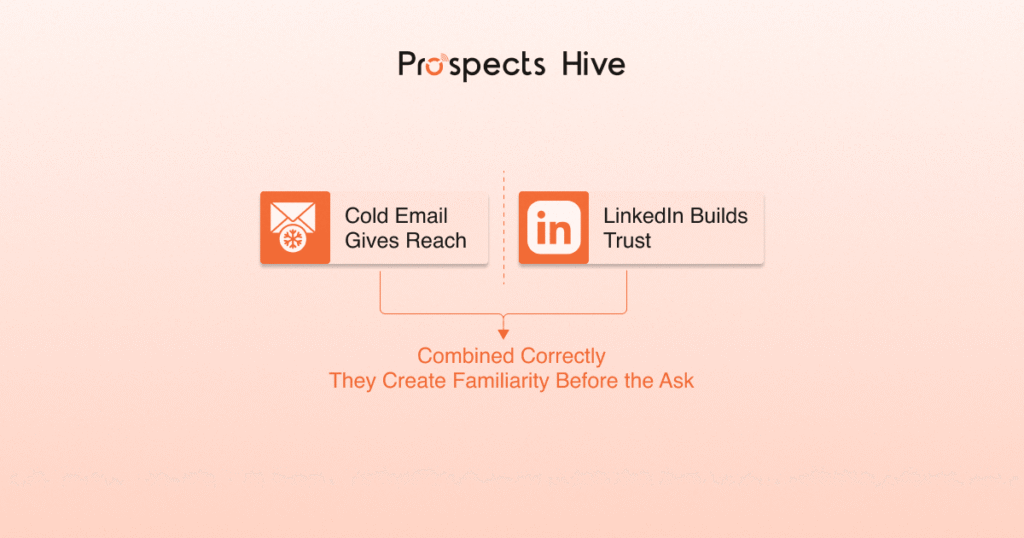 Prospects Hive

Cold Email Gives Reach

in

LinkedIn Builds Trust

Combined Correctly
They Create Familiarity Before the Ask